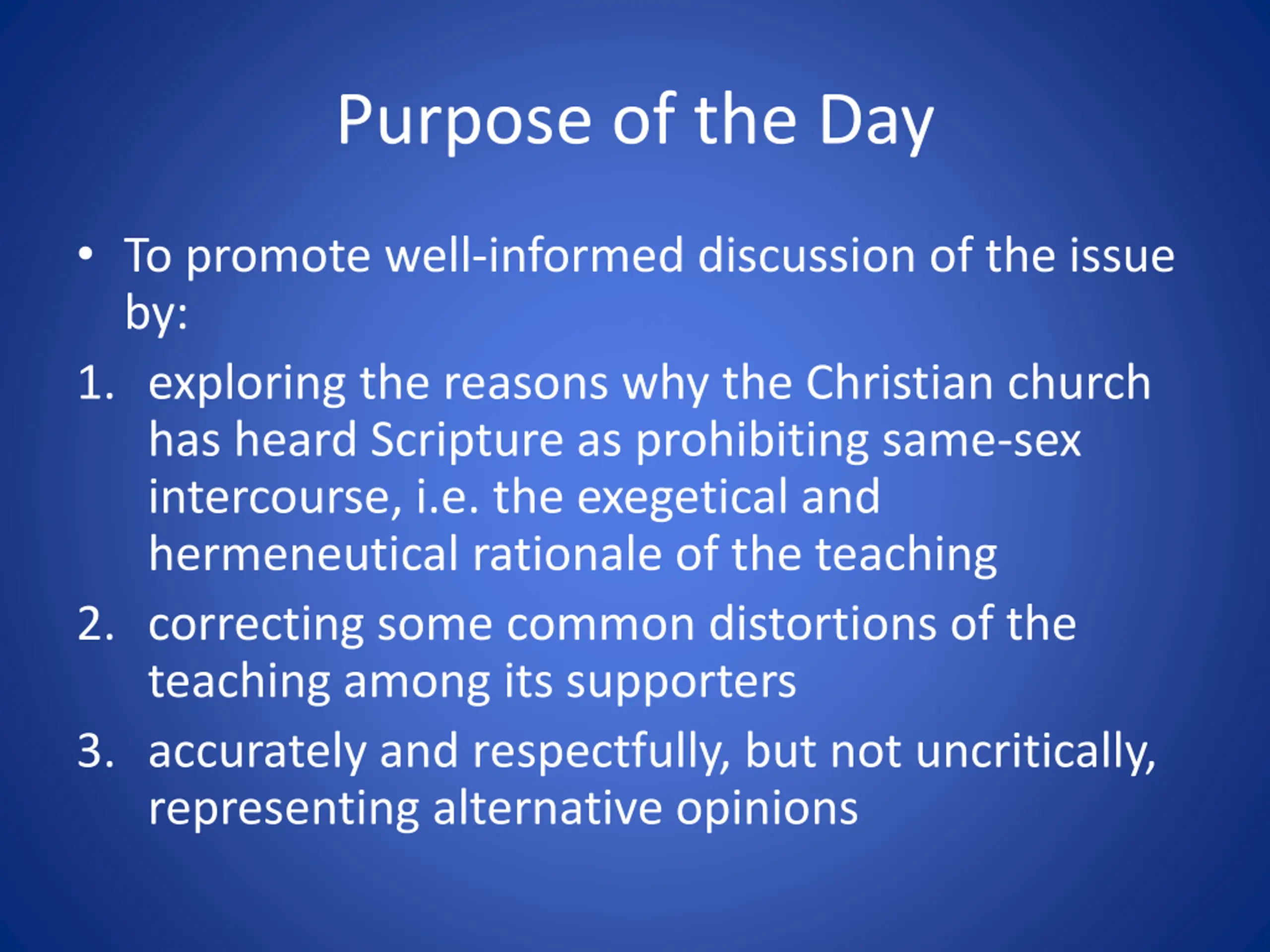 Purpose of the Day

• To promote well-informed discussion of the issue by:

1. exploring the reasons why the Christian church has heard Scripture as prohibiting same-sex intercourse, i.e. the exegetical and hermeneutical rationale of the teaching

2. correcting some common distortions of the teaching among its supporters

3. accurately and respectfully, but not uncritically, representing alternative opinions